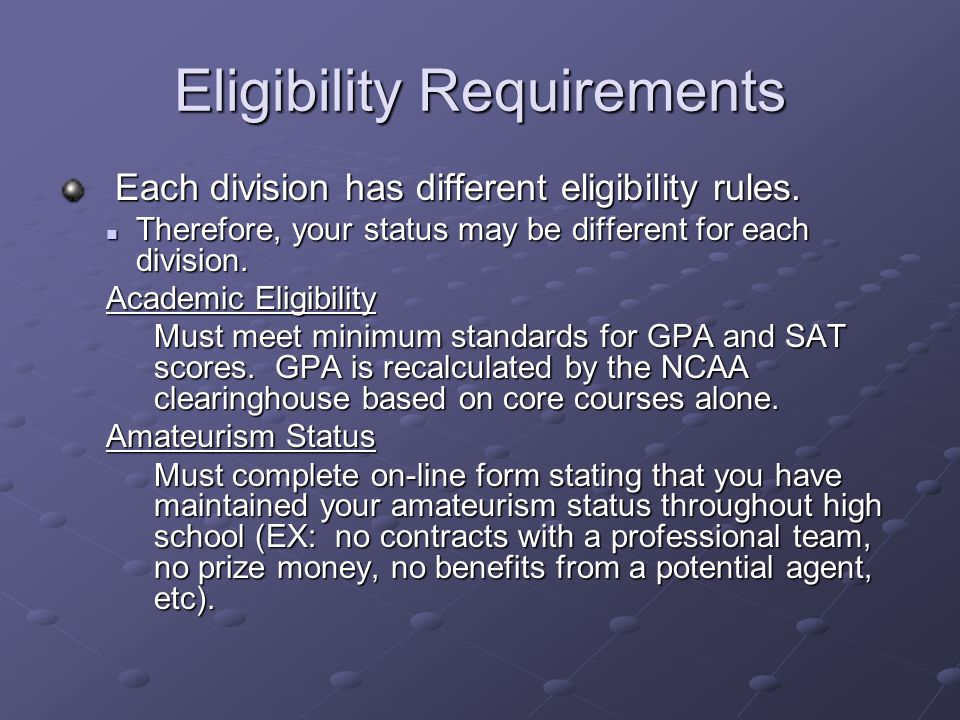 Eligibility Requirements

Each division has different eligibility rules.

Therefore, your status may be different for each division.

Academic Eligibility

Must meet minimum standards for GPA and SAT scores.  GPA is recalculated by the NCAA clearinghouse based on core courses alone.

Amateurism Status

Must complete on-line form stating that you have maintained your amateurism status throughout high school (EX:  no contracts with a professional team, no prize money, no benefits from a potential agent, etc).